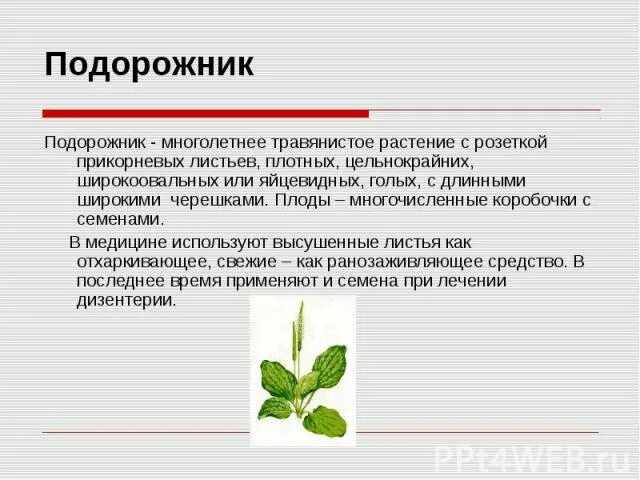 Подорожник

Подорожник - многолетнее травянистое растение с розеткой прикорневых листьев, плотных, цельнокрайних, широкоовальных или яйцевидных, голых, с длинными широкими черешками. Плоды – многочисленные коробочки с семенами.

В медицине используют высушенные листья как отхаркивающее, свежие – как ранозаживляющее средство. В последнее время применяют и семена при лечении дизентерии.

PPt4WEB.ru